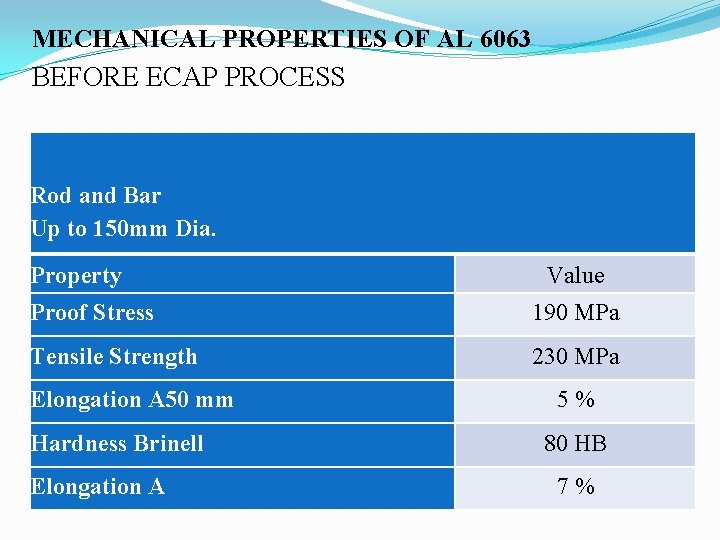 MECHANICAL PROPERTIES OF AL 6063
BEFORE ECAP PROCESS

| Rod and Bar Up to 150mm Dia. | |
|---|---|
| Property | Value |
| Proof Stress | 190 MPa |
| Tensile Strength | 230 MPa |
| Elongation A50 mm | 5 % |
| Hardness Brinell | 80 HB |
| Elongation A | 7 % |